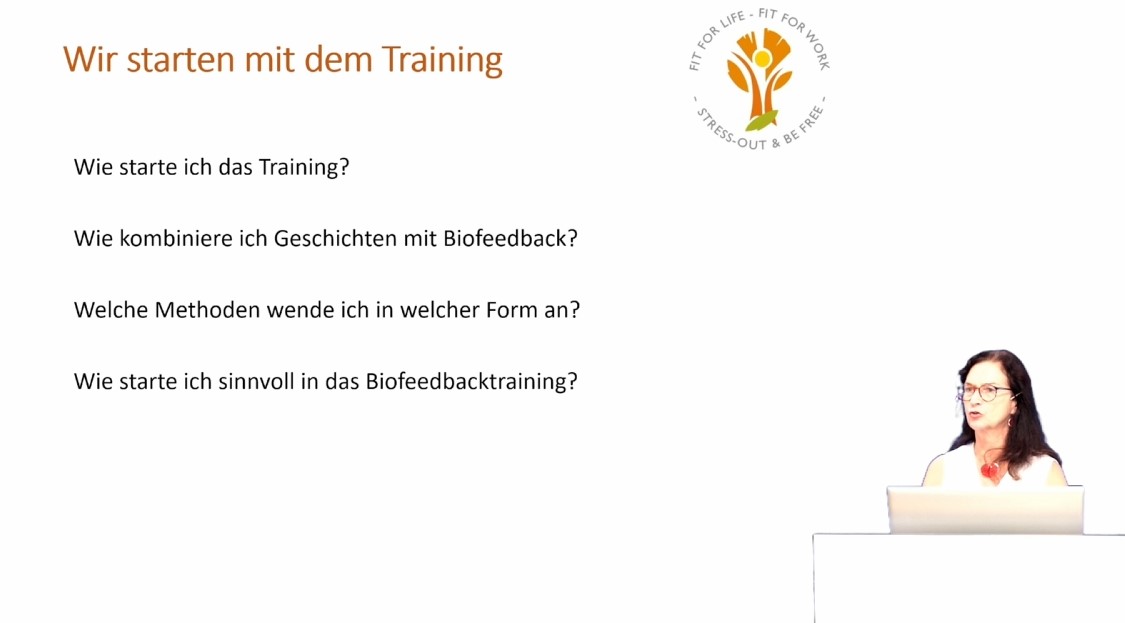 Wir starten mit dem Training

FIT FOR LIFE - FIT FOR WORK - STRESS-OUT & BE FREE -

Wie starte ich das Training?

Wie kombiniere ich Geschichten mit Biofeedback?

Welche Methoden wende ich in welcher Form an?

Wie starte ich sinnvoll in das Biofeedbacktraining?